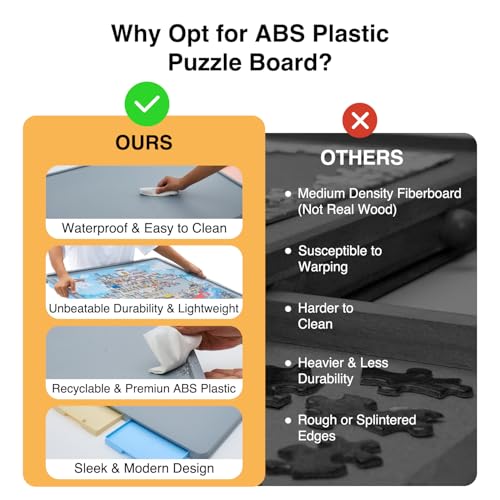 Why Opt for ABS Plastic Puzzle Board?

OURS

Waterproof & Easy to Clean

Unbeatable Durability & Lightweight

Recyclable & Premiun ABS Plastic

Sleek & Modern Design

OTHERS

• Medium Density Fiberboard (Not Real Wood)

• Susceptible to Warping

• Harder to Clean

• Heavier & Less Durability

• Rough or Splintered Edges